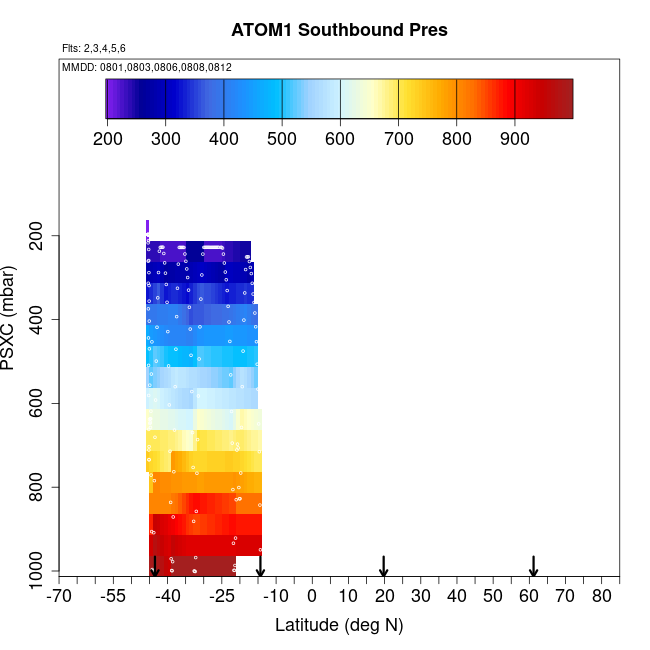 ATOM1 Southbound Pres

Flts: 2,3,4,5,6

MMDD: 0801,0803,0806,0808,0812

200 300 400 500 600 700 800 900

PSXC (mbar)

200
400
600
800
1000

-70 -55 -40 -25 -10 0 10 20 30 40 50 60 70 80

Latitude (deg N)